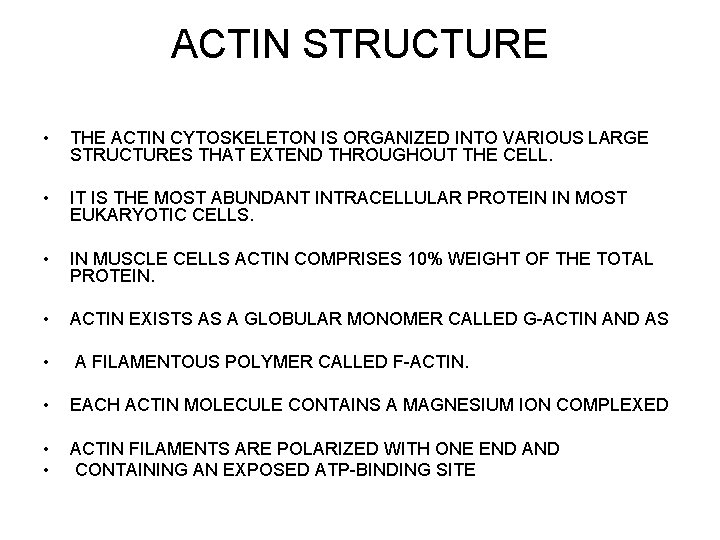 ACTIN STRUCTURE

• THE ACTIN CYTOSKELETON IS ORGANIZED INTO VARIOUS LARGE STRUCTURES THAT EXTEND THROUGHOUT THE CELL.

• IT IS THE MOST ABUNDANT INTRACELLULAR PROTEIN IN MOST EUKARYOTIC CELLS.

• IN MUSCLE CELLS ACTIN COMPRISES 10% WEIGHT OF THE TOTAL PROTEIN.

• ACTIN EXISTS AS A GLOBULAR MONOMER CALLED G-ACTIN AND AS

• A FILAMENTOUS POLYMER CALLED F-ACTIN.

• EACH ACTIN MOLECULE CONTAINS A MAGNESIUM ION COMPLEXED

• ACTIN FILAMENTS ARE POLARIZED WITH ONE END AND
• CONTAINING AN EXPOSED ATP-BINDING SITE